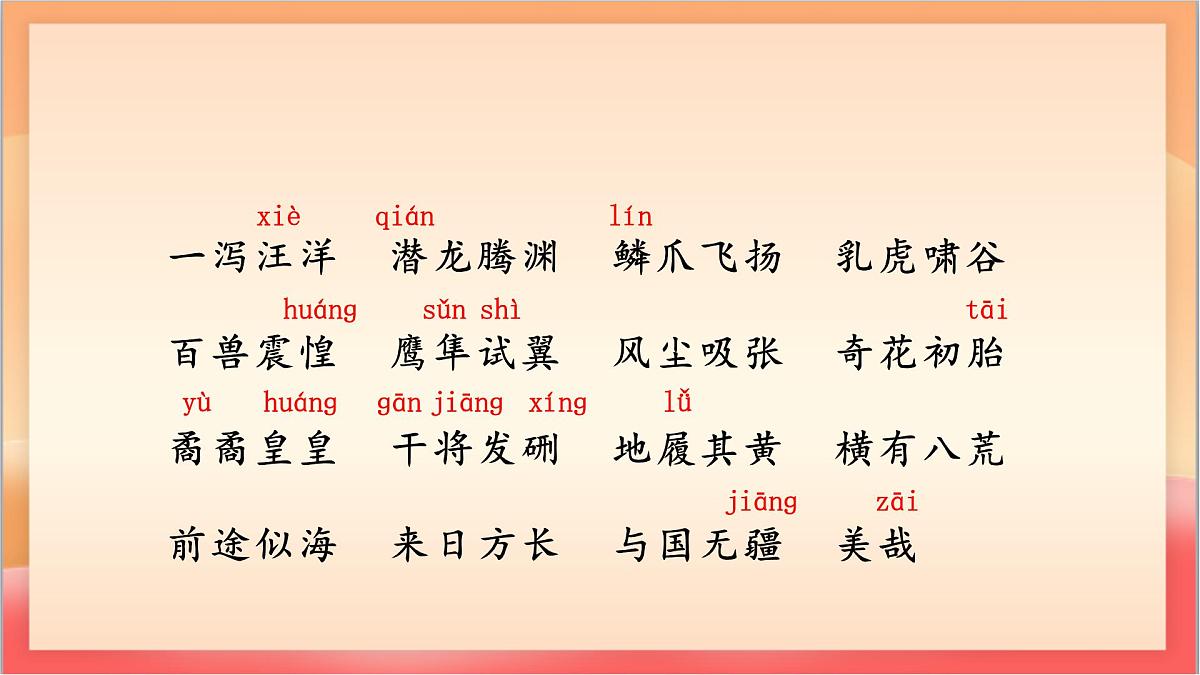 xiè qián lín
一泻汪洋 潜龙腾渊 鳞爪飞扬 乳虎啸谷

huáng sǔn shì tāi
百兽震惶 鹰隼试翼 风尘吸张 奇花初胎

yù huáng gān jiāng xíng lǚ
矞矞皇皇 干将发硎 地履其黄 横有八荒

jiāng zāi
前途似海 来日方长 与国无疆 美哉